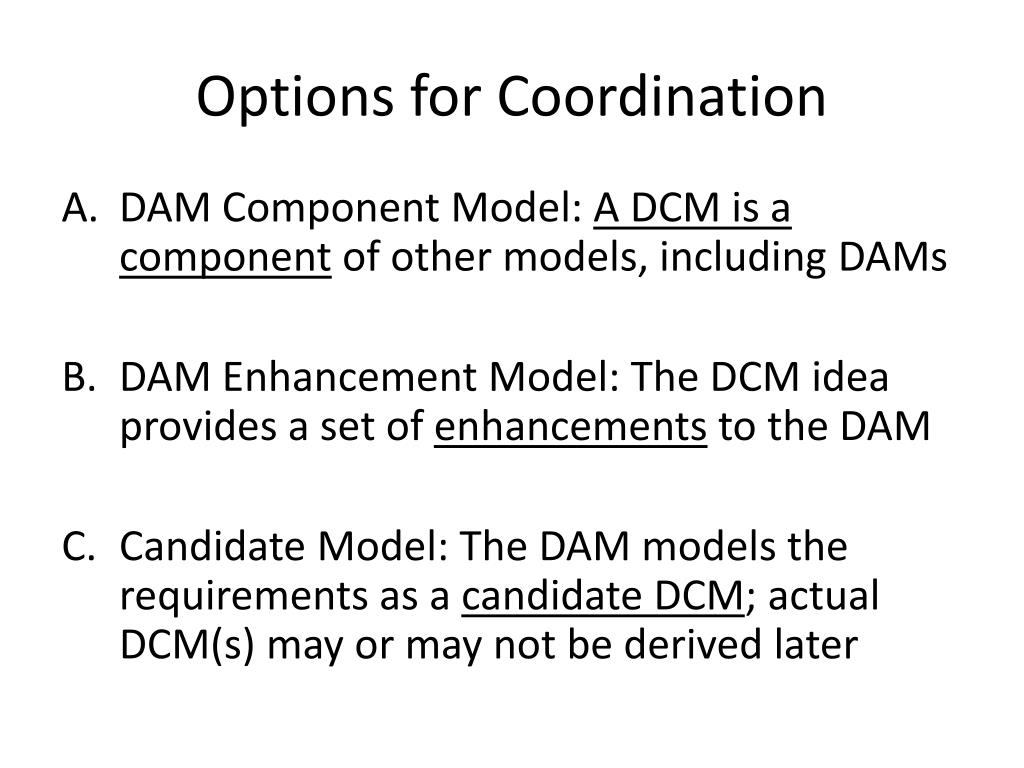 Options for Coordination

A. DAM Component Model: A DCM is a component of other models, including DAMs

B. DAM Enhancement Model: The DCM idea provides a set of enhancements to the DAM

C. Candidate Model: The DAM models the requirements as a candidate DCM; actual DCM(s) may or may not be derived later